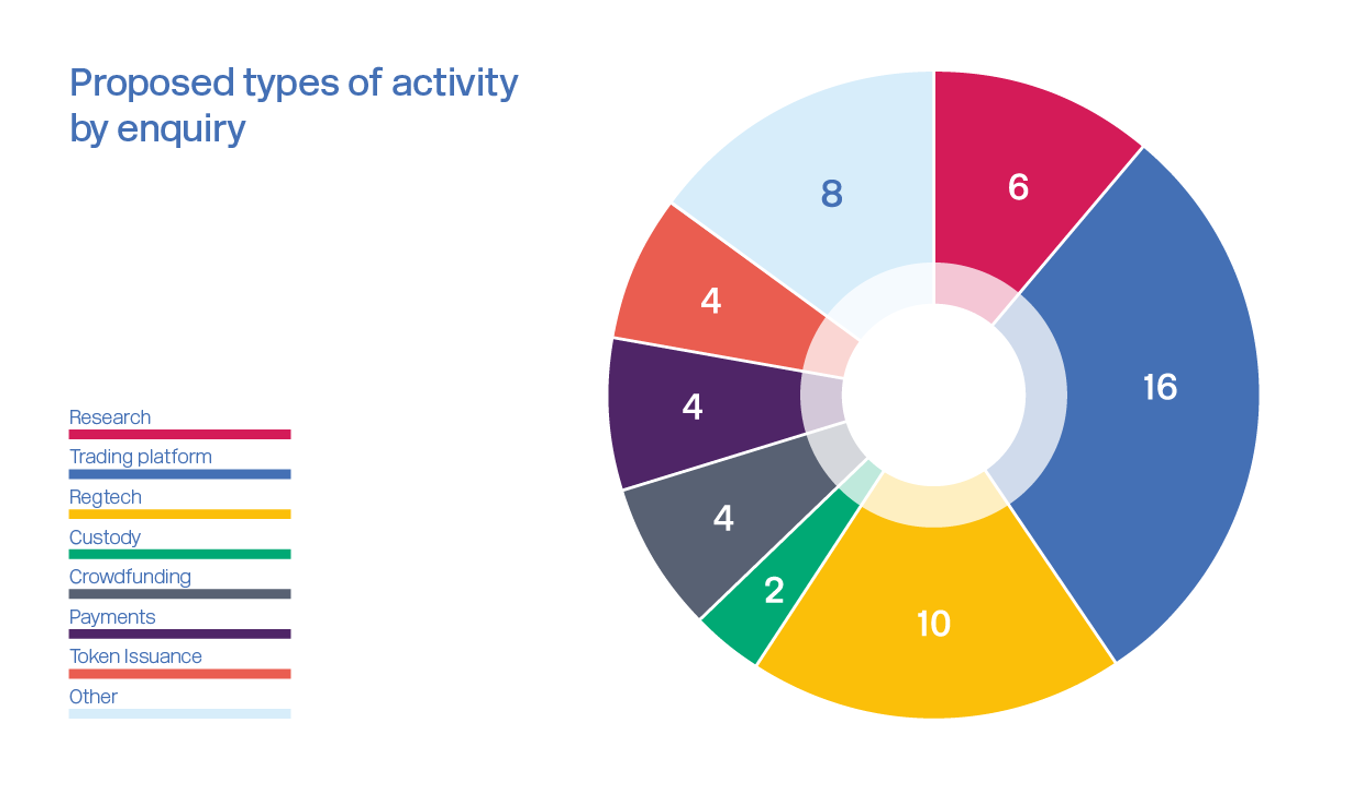 Proposed types of activity by enquiry

Research
Trading platform
Regtech
Custody
Crowdfunding
Payments
Token Issuance
Other

8
6
16
10
2
4
4
4